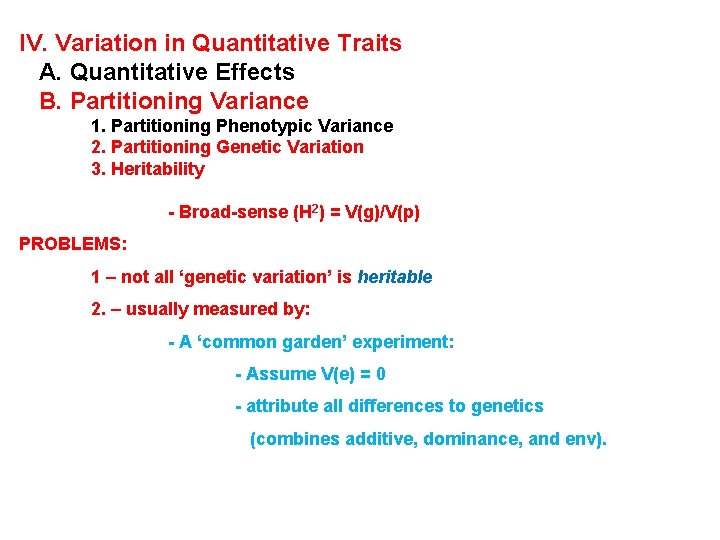 IV. Variation in Quantitative Traits
A. Quantitative Effects
B. Partitioning Variance
1. Partitioning Phenotypic Variance
2. Partitioning Genetic Variation
3. Heritability

- Broad-sense ($H^2$) = V(g)/V(p)

PROBLEMS:

1 – not all ‘genetic variation’ is heritable

2. – usually measured by:

- A ‘common garden’ experiment:

- Assume V(e) = 0

- attribute all differences to genetics

(combines additive, dominance, and env).